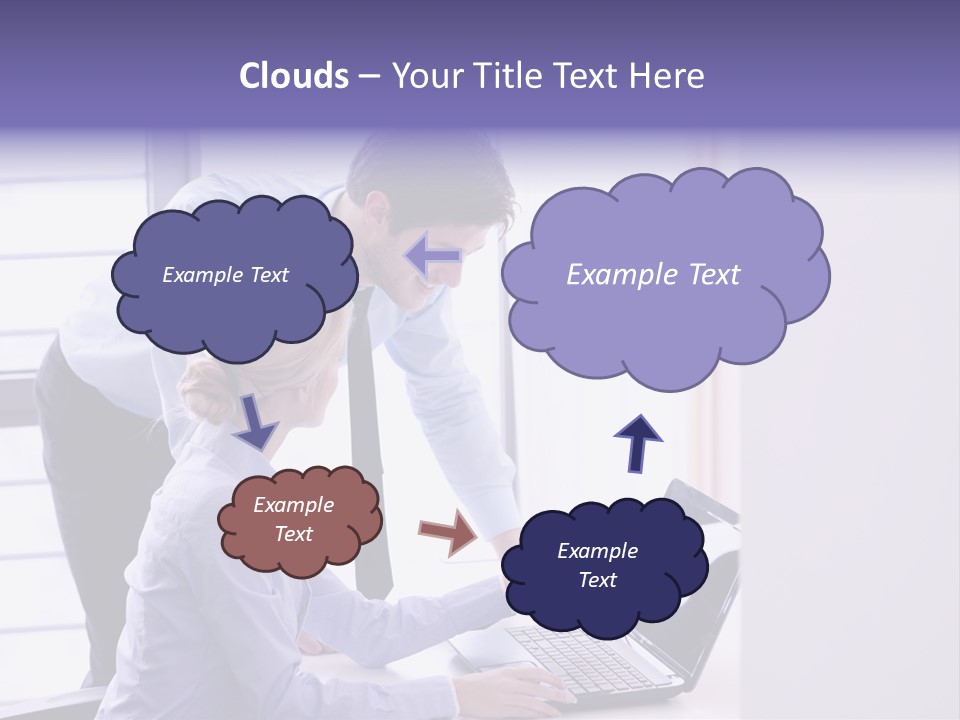 Clouds – Your Title Text Here

Example Text

Example Text

Example Text

Example Text